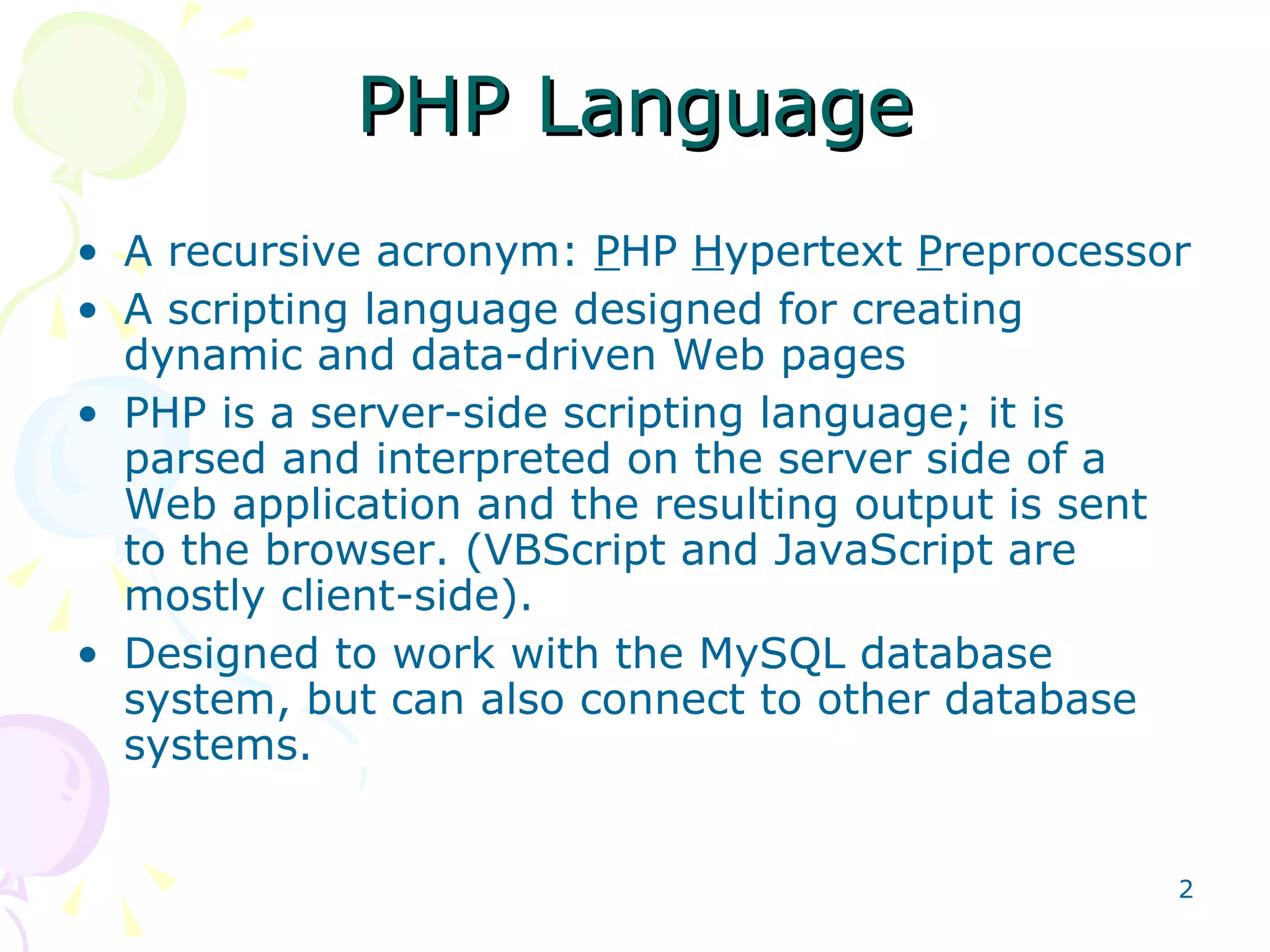 PHP Language

• A recursive acronym: PHP Hypertext Preprocessor
• A scripting language designed for creating dynamic and data-driven Web pages
• PHP is a server-side scripting language; it is parsed and interpreted on the server side of a Web application and the resulting output is sent to the browser. (VBScript and JavaScript are mostly client-side).
• Designed to work with the MySQL database system, but can also connect to other database systems.

2